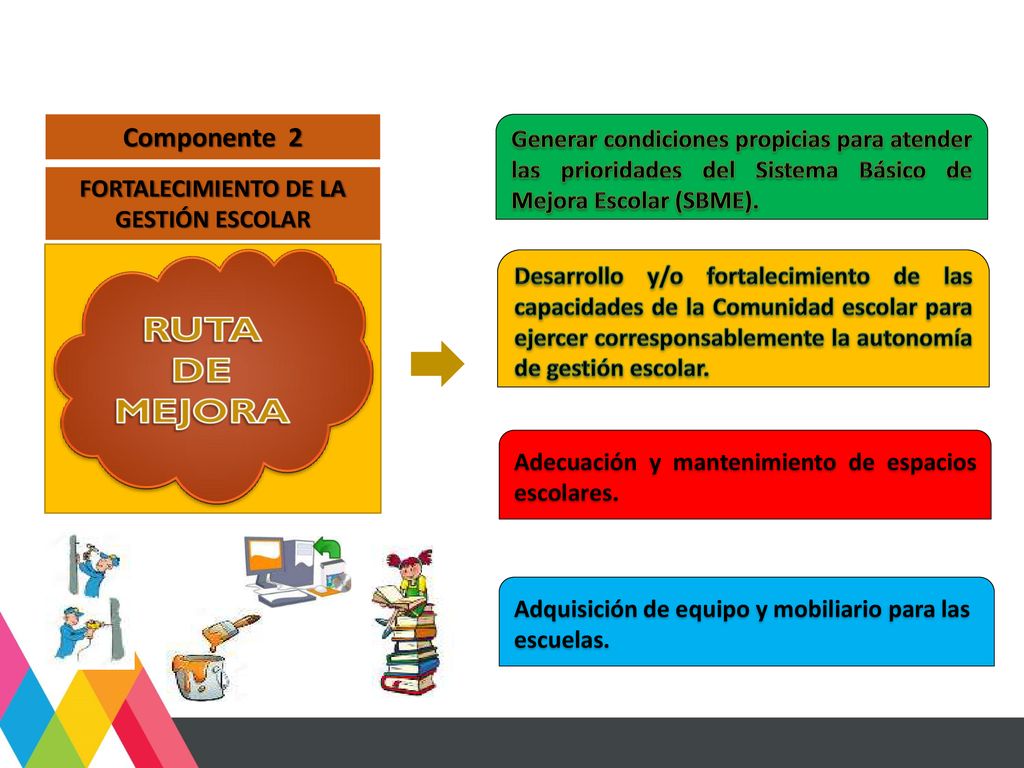 Componente 2

FORTALECIMIENTO DE LA GESTIÓN ESCOLAR

RUTA DE MEJORA

Generar condiciones propicias para atender las prioridades del Sistema Básico de Mejora Escolar (SBME).

Desarrollo y/o fortalecimiento de las capacidades de la Comunidad escolar para ejercer corresponsablemente la autonomía de gestión escolar.

Adecuación y mantenimiento de espacios escolares.

Adquisición de equipo y mobiliario para las escuelas.